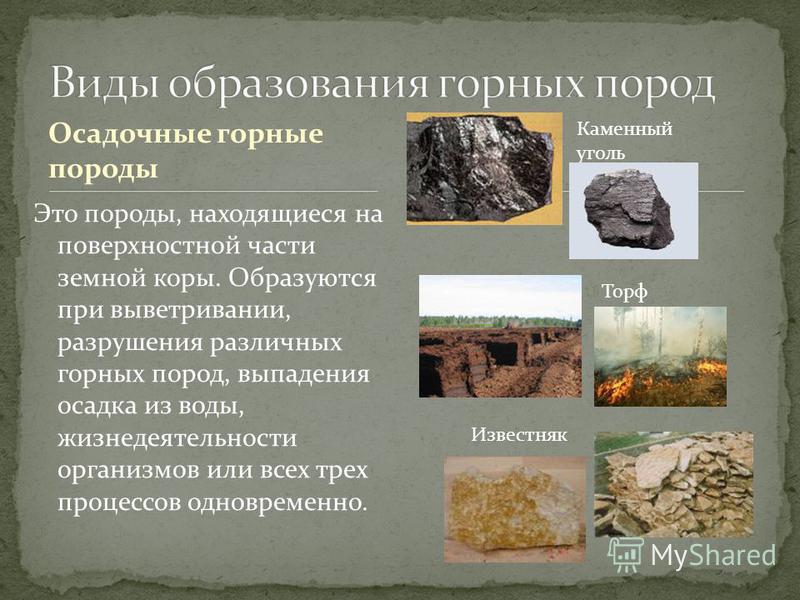 Виды образования горных пород

Осадочные горные породы

Это породы, находящиеся на поверхностной части земной коры. Образуются при выветривании, разрушения различных горных пород, выпадения осадка из воды, жизнедеятельности организмов или всех трех процессов одновременно.

Каменный уголь

Торф

Известняк

MyShared